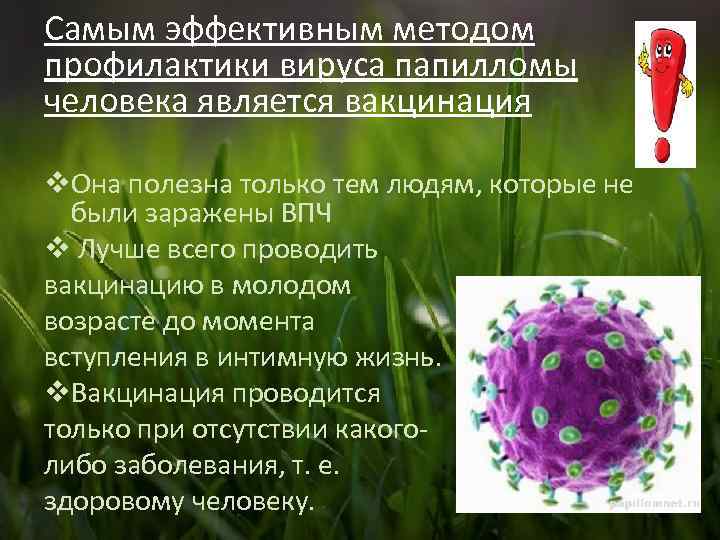 Самым эффективным методом профилактики вируса папилломы человека является вакцинация

❖Она полезна только тем людям, которые не были заражены ВПЧ

❖ Лучше всего проводить вакцинацию в молодом возрасте до момента вступления в интимную жизнь.

❖Вакцинация проводится только при отсутствии какого-либо заболевания, т. е. здоровому человеку.

papillomnet.ru